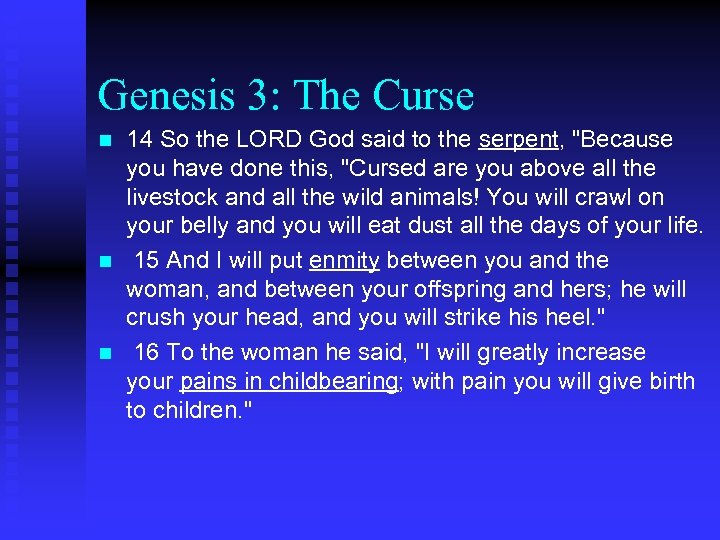 Genesis 3: The Curse

- 14 So the LORD God said to the serpent, "Because you have done this, "Cursed are you above all the livestock and all the wild animals! You will crawl on your belly and you will eat dust all the days of your life.
- 15 And I will put enmity between you and the woman, and between your offspring and hers; he will crush your head, and you will strike his heel."
- 16 To the woman he said, "I will greatly increase your pains in childbearing; with pain you will give birth to children."